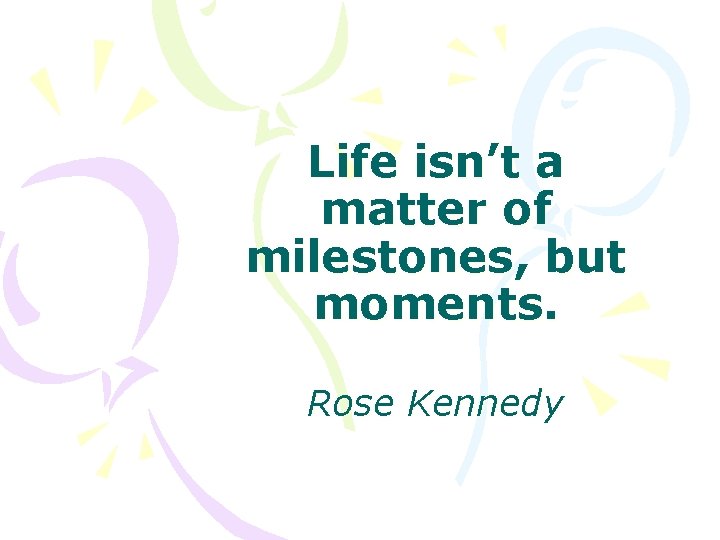 Life isn’t a matter of milestones, but moments.

Rose Kennedy